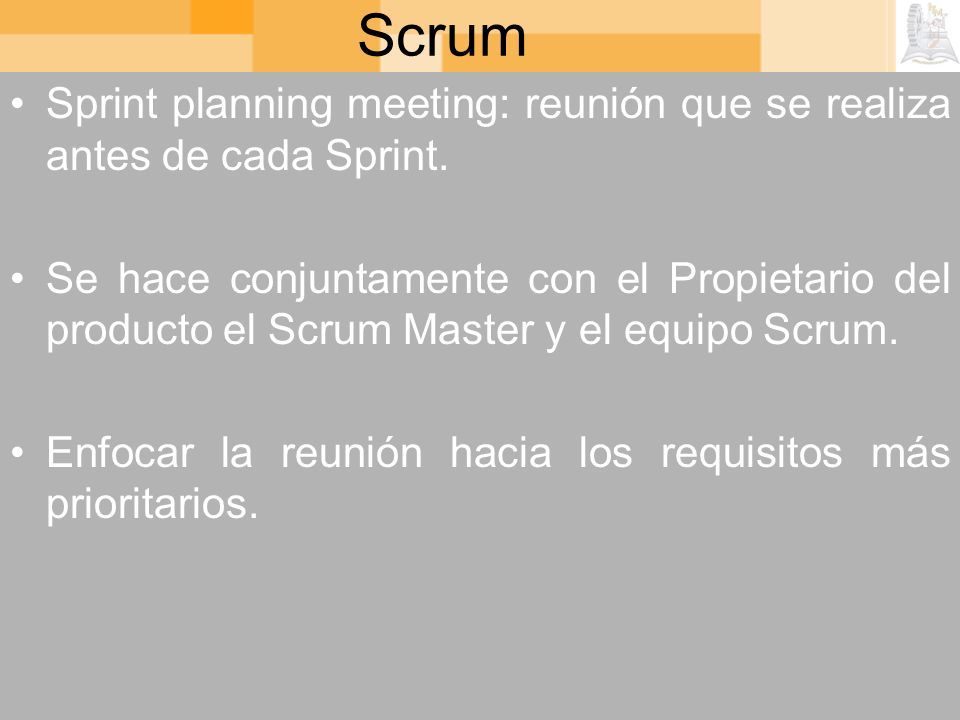 Scrum

• Sprint planning meeting: reunión que se realiza antes de cada Sprint.

• Se hace conjuntamente con el Propietario del producto el Scrum Master y el equipo Scrum.

• Enfocar la reunión hacia los requisitos más prioritarios.